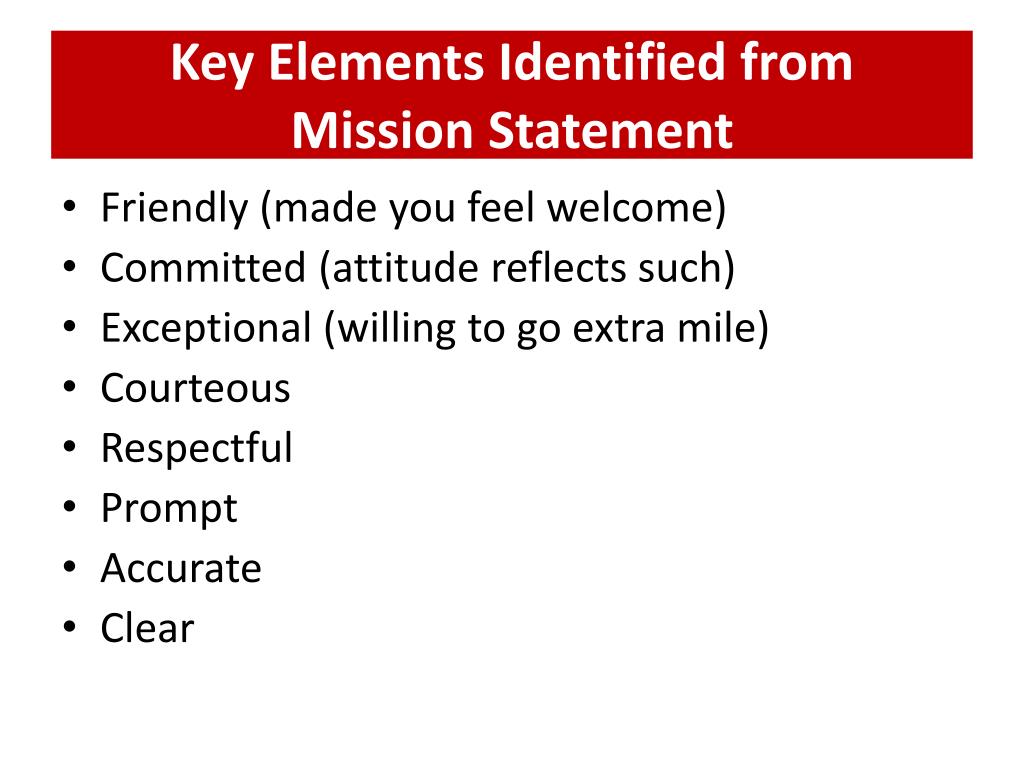 Key Elements Identified from Mission Statement

• Friendly (made you feel welcome)
• Committed (attitude reflects such)
• Exceptional (willing to go extra mile)
• Courteous
• Respectful
• Prompt
• Accurate
• Clear